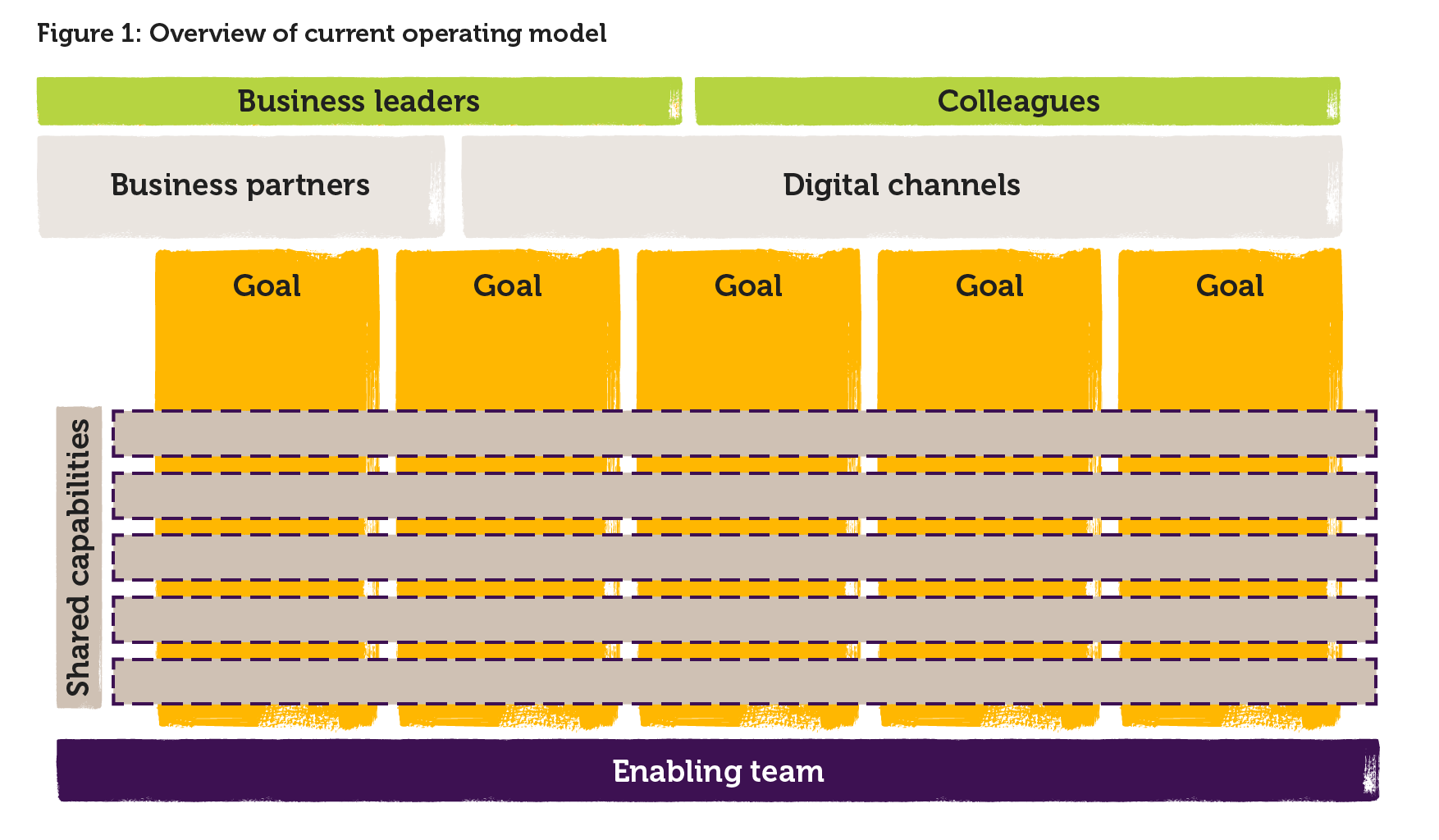 Figure 1: Overview of current operating model

Business leaders

Colleagues

Business partners

Digital channels

Goal

Goal

Goal

Goal

Goal

Shared capabilities

Enabling team